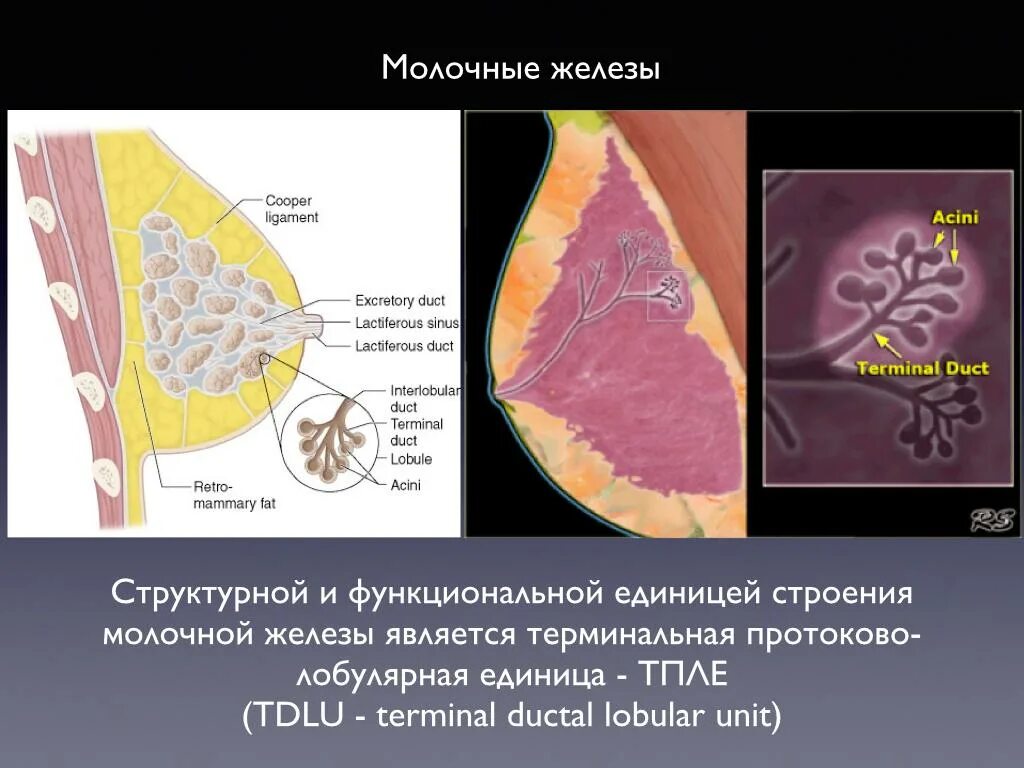 Молочные железы

Cooper ligament

Excretory duct

Lactiferous sinus

Lactiferous duct

Interlobular duct

Terminal duct

Lobule

Acini

Retro-mammary fat

Acini

Terminal Duct

RS

Структурной и функциональной единицей строения молочной железы является терминальная протоково-лобулярная единица - ТПЛЕ
(TDLU - terminal ductal lobular unit)